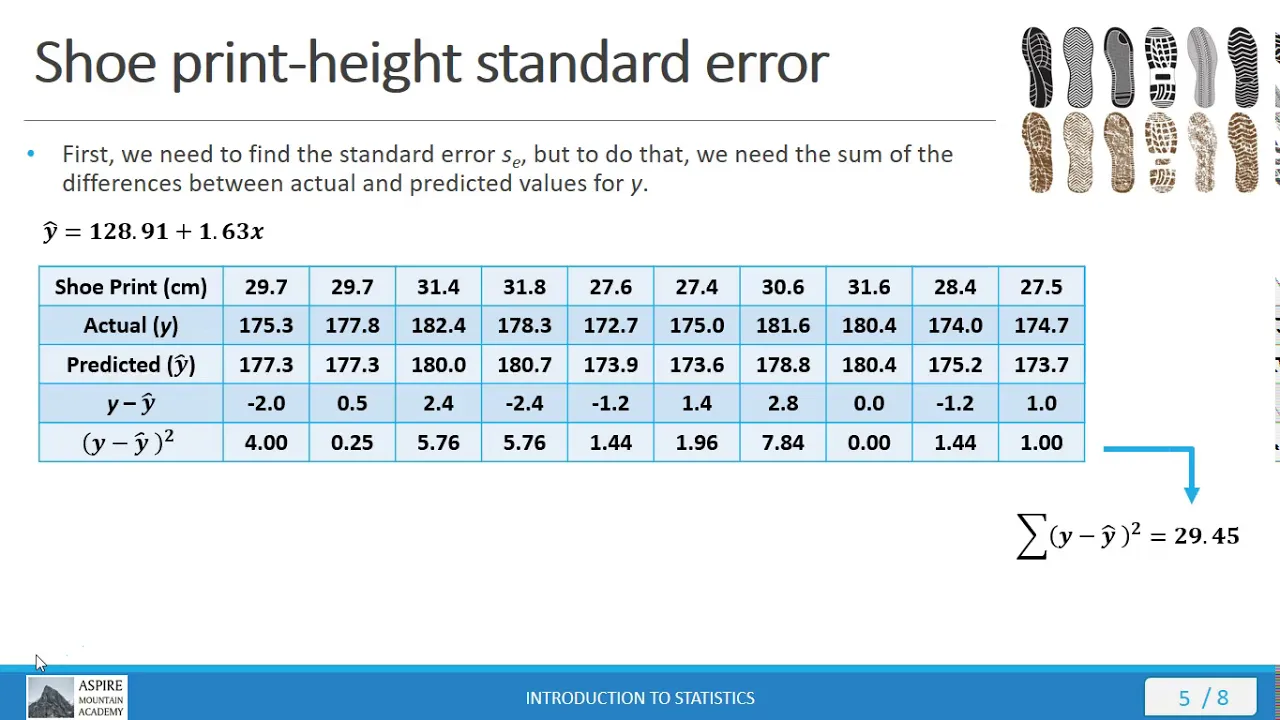 Shoe print-height standard error

• First, we need to find the standard error $s_e$, but to do that, we need the sum of the differences between actual and predicted values for $y$.

$\hat{y} = 128.91 + 1.63x$

| Shoe Print (cm) | 29.7 | 29.7 | 31.4 | 31.8 | 27.6 | 27.4 | 30.6 | 31.6 | 28.4 | 27.5 |
|---|---|---|---|---|---|---|---|---|---|---|
| Actual ($y$) | 175.3 | 177.8 | 182.4 | 178.3 | 172.7 | 175.0 | 181.6 | 180.4 | 174.0 | 174.7 |
| Predicted ($\hat{y}$) | 177.3 | 177.3 | 180.0 | 180.7 | 173.9 | 173.6 | 178.8 | 180.4 | 175.2 | 173.7 |
| $y - \hat{y}$ | -2.0 | 0.5 | 2.4 | -2.4 | -1.2 | 1.4 | 2.8 | 0.0 | -1.2 | 1.0 |
| $(y - \hat{y})^2$ | 4.00 | 0.25 | 5.76 | 5.76 | 1.44 | 1.96 | 7.84 | 0.00 | 1.44 | 1.00 |

$\sum (y - \hat{y})^2 = 29.45$

ASPIRE MOUNTAIN ACADEMY

INTRODUCTION TO STATISTICS

5 / 8